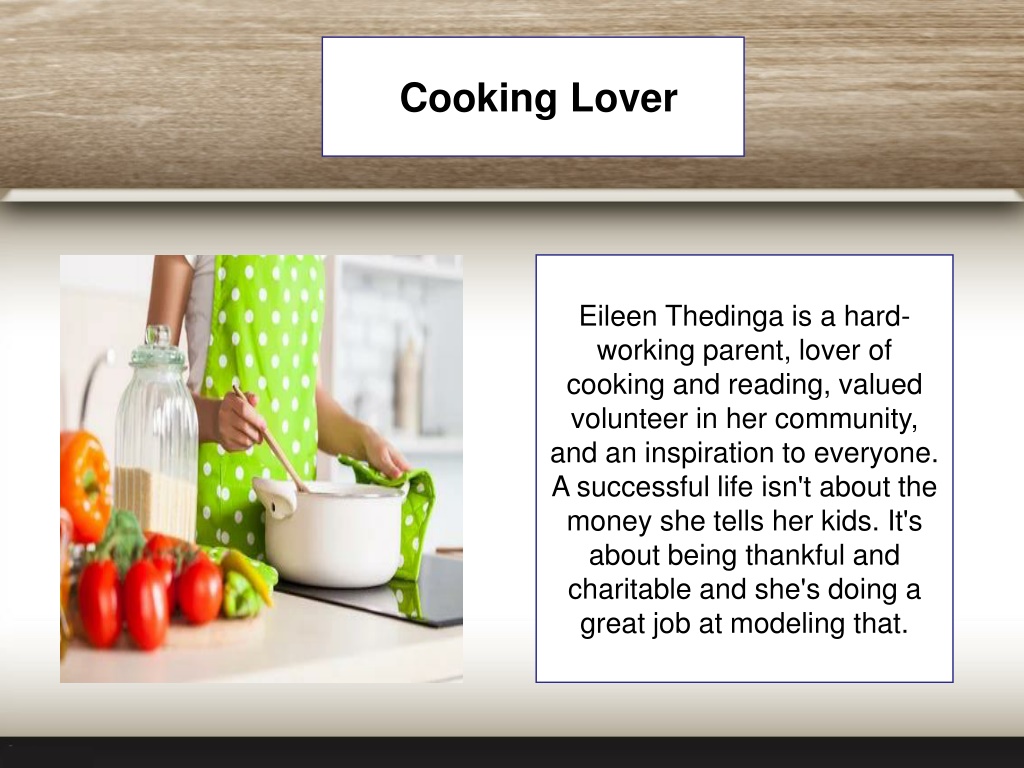 Cooking Lover

Eileen Thedinga is a hard-working parent, lover of cooking and reading, valued volunteer in her community, and an inspiration to everyone. A successful life isn't about the money she tells her kids. It's about being thankful and charitable and she's doing a great job at modeling that.